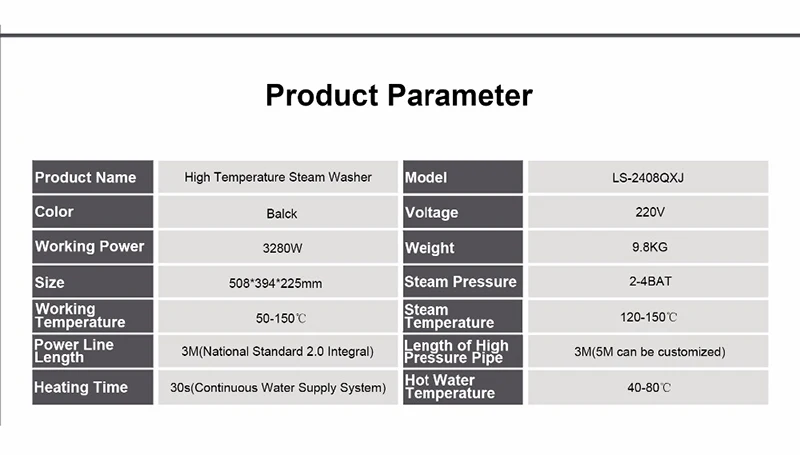 Product Parameter

| Product Name | High Temperature Steam Washer | Model | LS-2408QXJ |
|---|---|---|---|
| Color | Balck | Voltage | 220V |
| Working Power | 3280W | Weight | 9.8KG |
| Size | 508*394*225mm | Steam Pressure | 2-4BAT |
| Working Temperature | 50-150℃ | Steam Temperature | 120-150℃ |
| Power Line Length | 3M(National Standard 2.0 Integral) | Length of High Pressure Pipe | 3M(5M can be customized) |
| Heating Time | 30s(Continuous Water Supply System) | Hot Water Temperature | 40-80℃ |